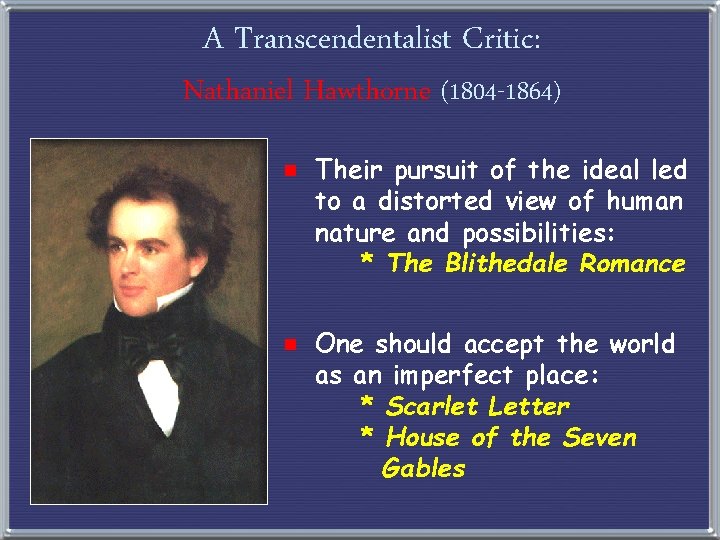 A Transcendentalist Critic:

Nathaniel Hawthorne (1804-1864)

Their pursuit of the ideal led to a distorted view of human nature and possibilities:
* The Blithedale Romance

One should accept the world as an imperfect place:
* Scarlet Letter
* House of the Seven Gables